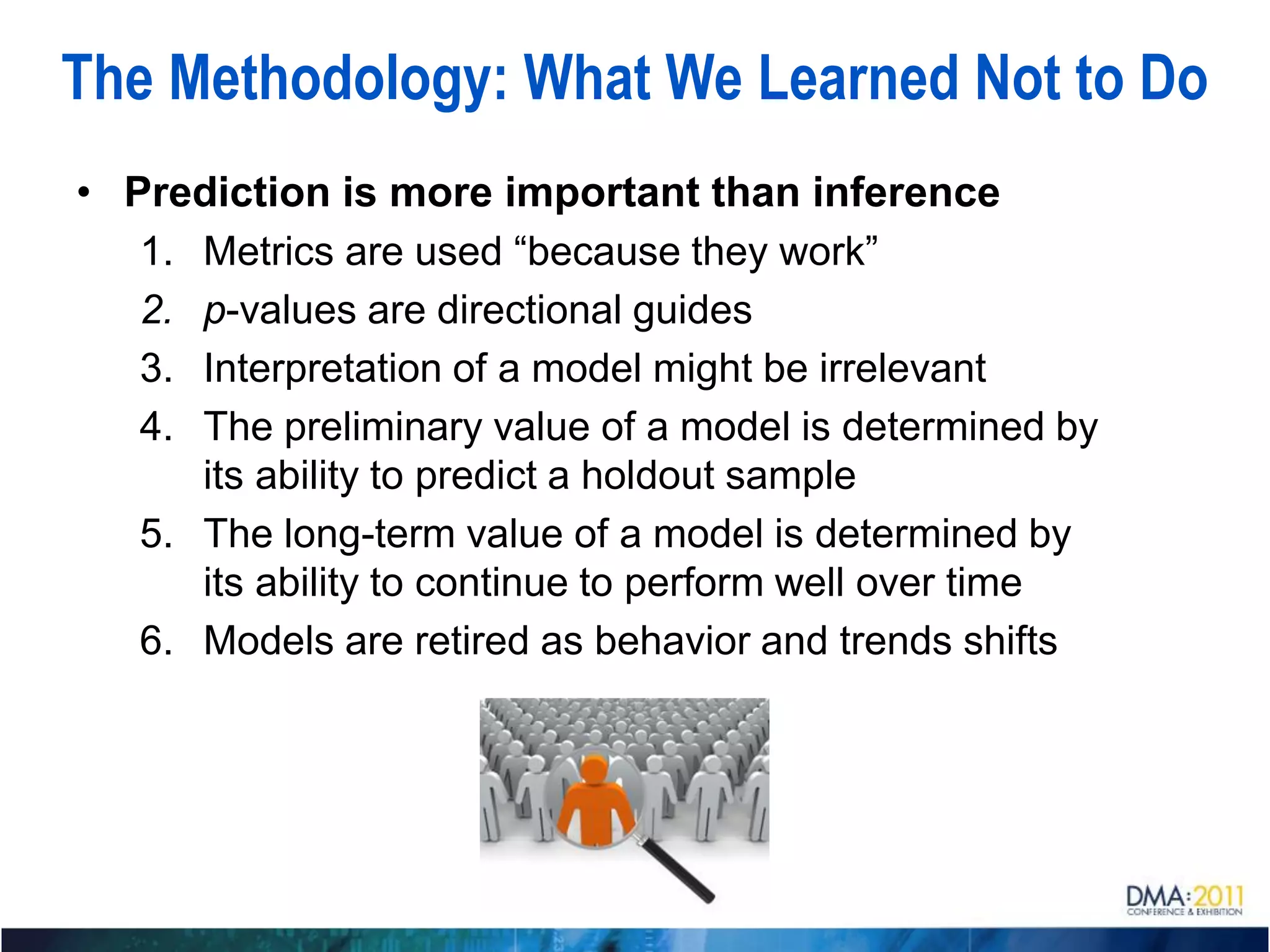 The Methodology: What We Learned Not to Do

• Prediction is more important than inference

1. Metrics are used “because they work”
2. p-values are directional guides
3. Interpretation of a model might be irrelevant
4. The preliminary value of a model is determined by its ability to predict a holdout sample
5. The long-term value of a model is determined by its ability to continue to perform well over time
6. Models are retired as behavior and trends shifts

DMA:2011
CONFERENCE & EXHIBITION